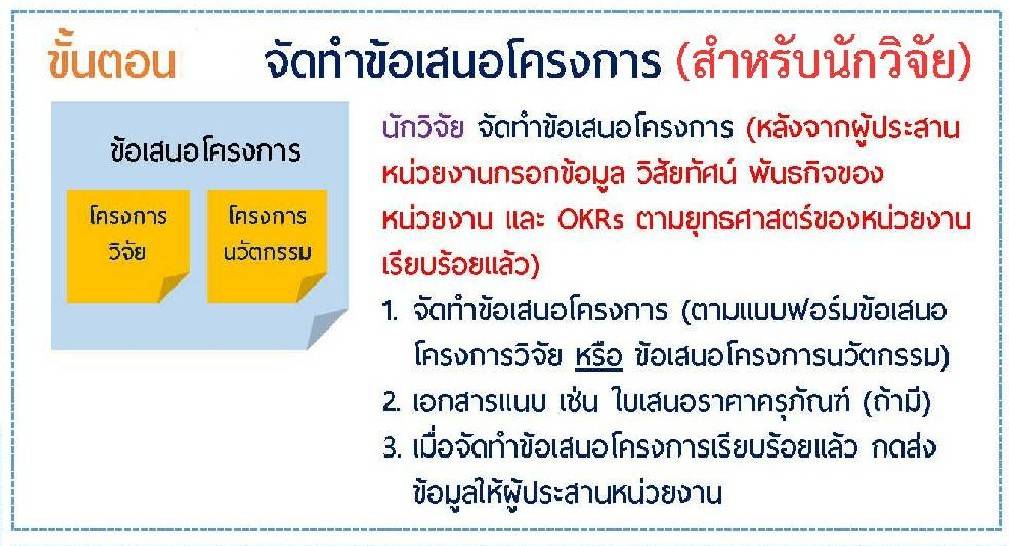 ขั้นตอน จัดทำข้อเสนอโครงการ (สำหรับนักวิจัย)

ข้อเสนอโครงการ

โครงการวิจัย

โครงการนวัตกรรม

นักวิจัย จัดทำข้อเสนอโครงการ (หลังจากผู้ประสานหน่วยงานกรอกข้อมูล วิสัยทัศน์ พันธกิจของหน่วยงาน และ OKRs ตามยุทธศาสตร์ของหน่วยงานเรียบร้อยแล้ว)

1. จัดทำข้อเสนอโครงการ (ตามแบบฟอร์มข้อเสนอโครงการวิจัย หรือ ข้อเสนอโครงการนวัตกรรม)
2. เอกสารแนบ เช่น ใบเสนอราคาครุภัณฑ์ (ถ้ามี)
3. เมื่อจัดทำข้อเสนอโครงการเรียบร้อยแล้ว กดส่งข้อมูลให้ผู้ประสานหน่วยงาน